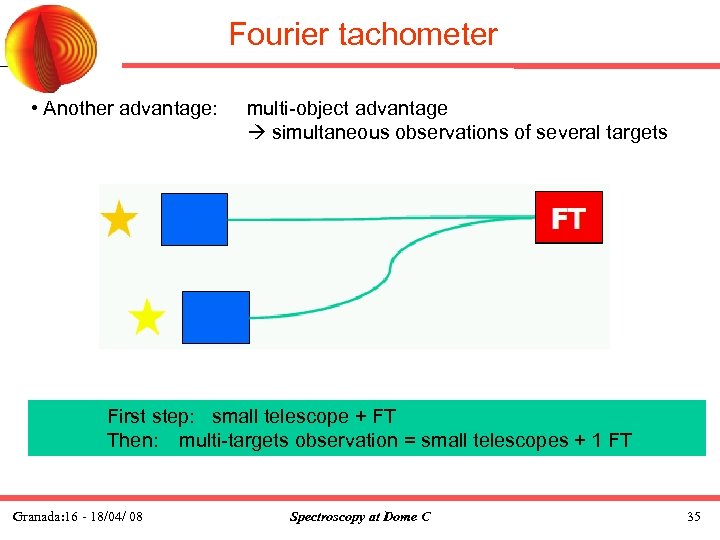 Fourier tachometer

• Another advantage: multi-object advantage
→ simultaneous observations of several targets

FT

First step: small telescope + FT
Then: multi-targets observation = small telescopes + 1 FT

Granada:16 - 18/04/ 08

Spectroscopy at Dome C

35